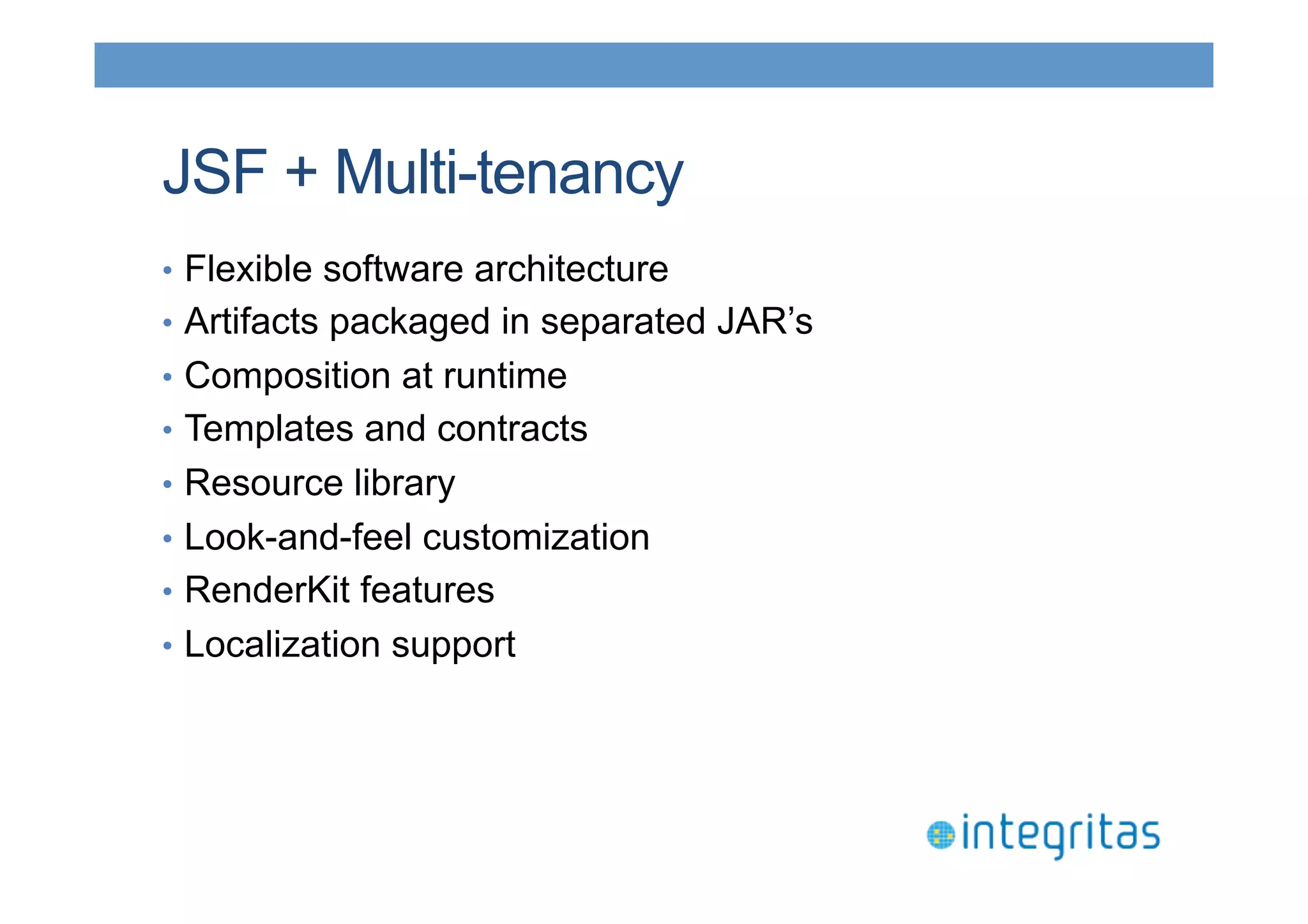 JSF + Multi-tenancy

• Flexible software architecture
• Artifacts packaged in separated JAR’s
• Composition at runtime
• Templates and contracts
• Resource library
• Look-and-feel customization
• RenderKit features
• Localization support

integritas